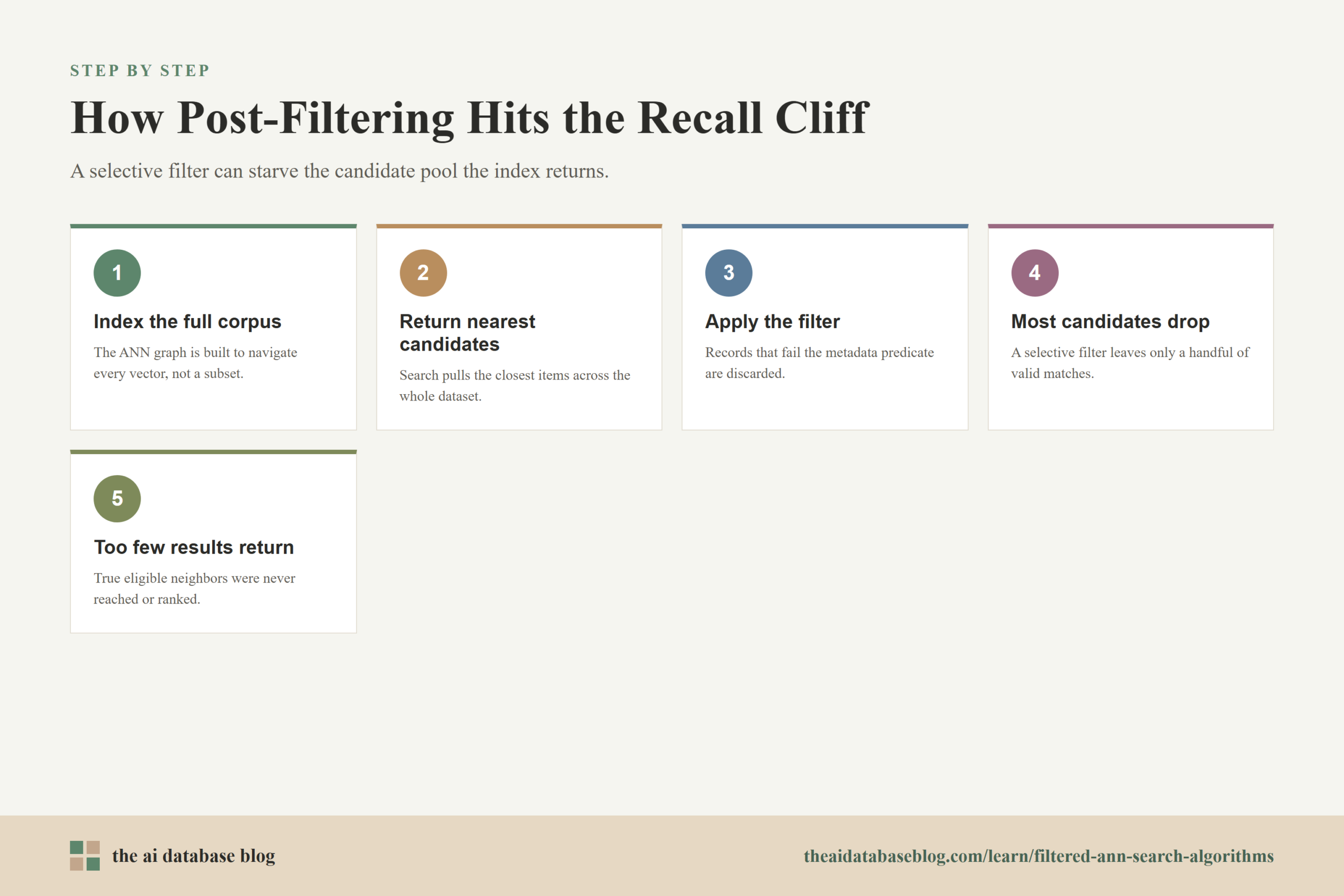 STEP BY STEP

How Post-Filtering Hits the Recall Cliff

A selective filter can starve the candidate pool the index returns.

1

Index the full corpus

The ANN graph is built to navigate every vector, not a subset.

2

Return nearest candidates

Search pulls the closest items across the whole dataset.

3

Apply the filter

Records that fail the metadata predicate are discarded.

4

Most candidates drop

A selective filter leaves only a handful of valid matches.

5

Too few results return

True eligible neighbors were never reached or ranked.

the ai database blog

theaidatabaseblog.com/learn/filtered-ann-search-algorithms